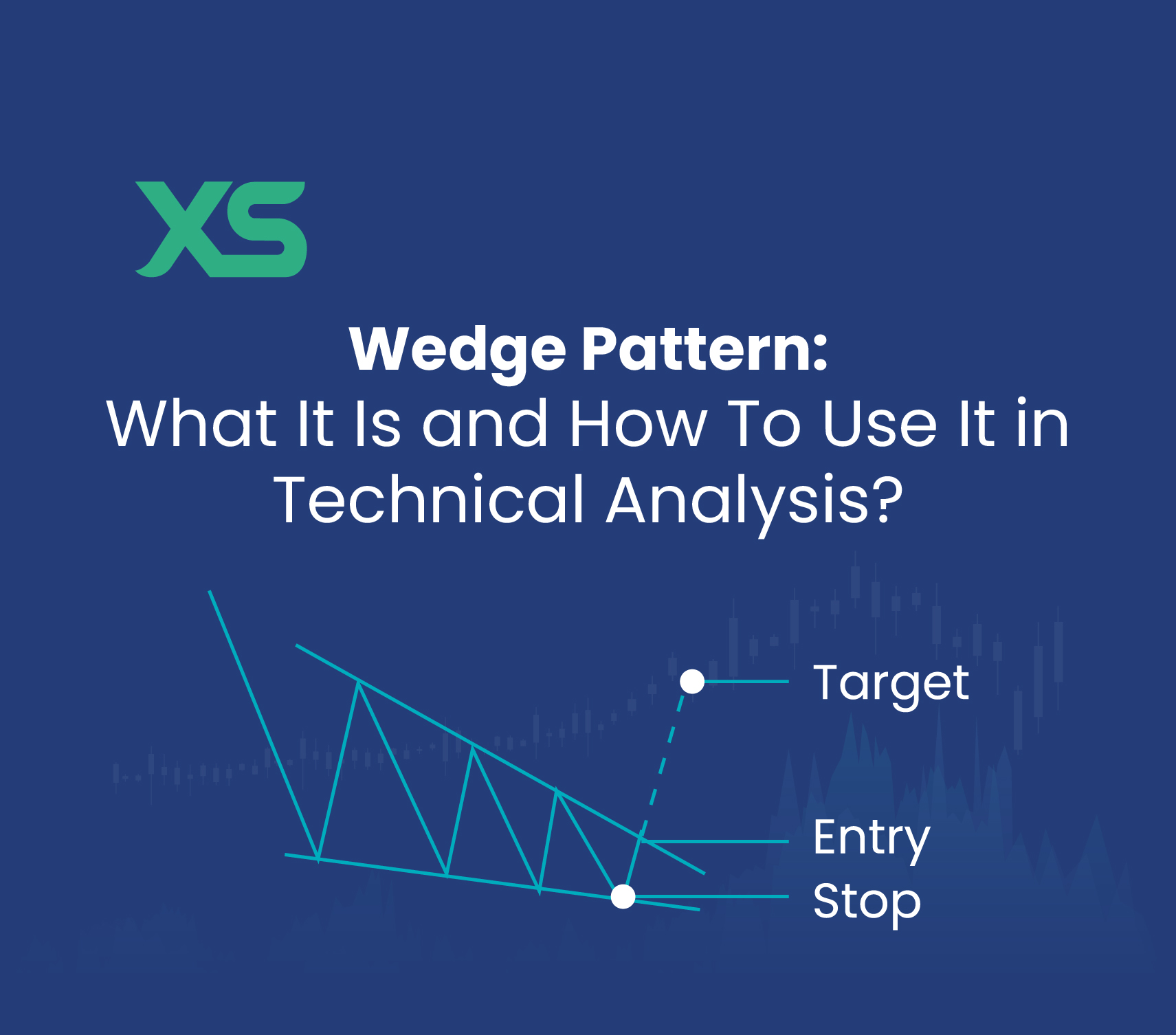 XS

Wedge Pattern:
What It Is and How To Use It in Technical Analysis?

Target

Entry

Stop